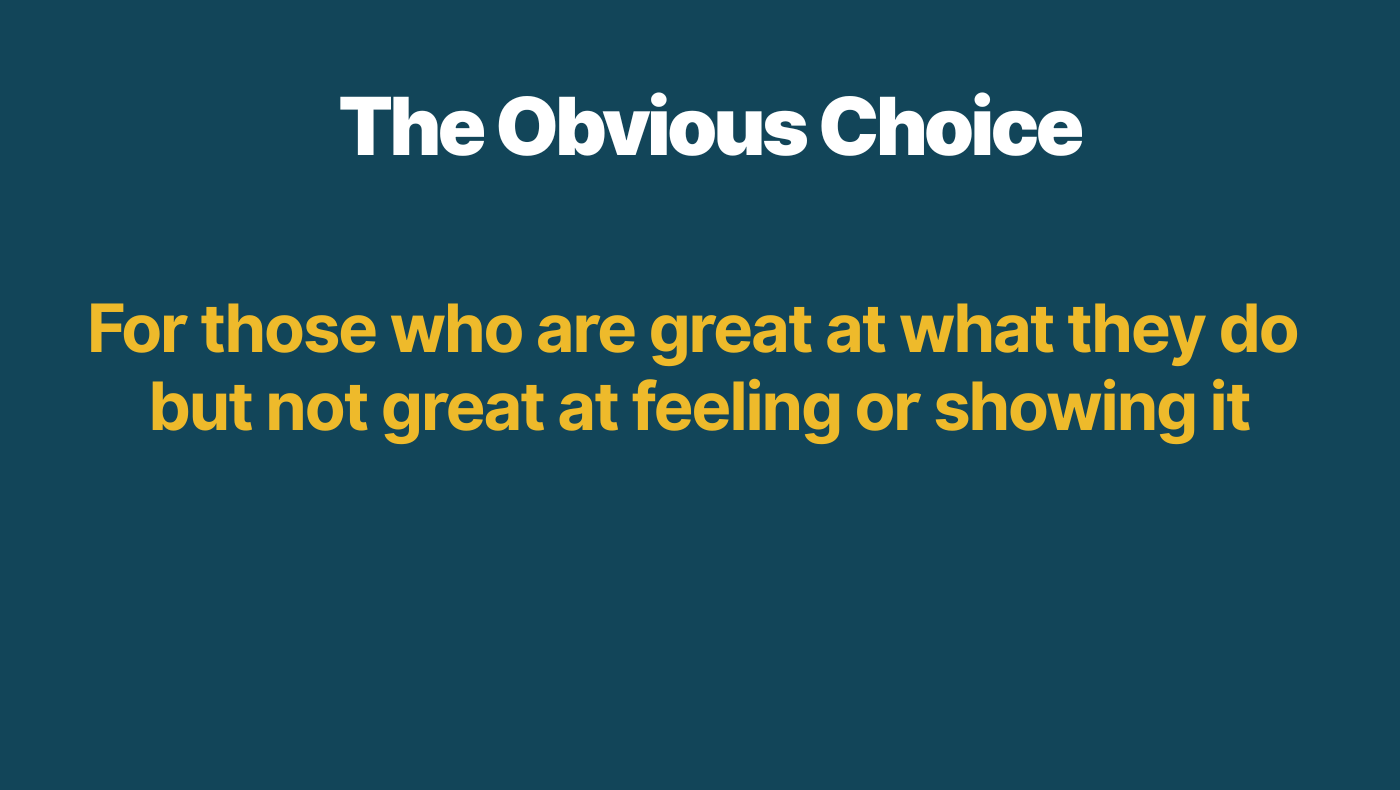 The Obvious Choice

For those who are great at what they do but not great at feeling or showing it